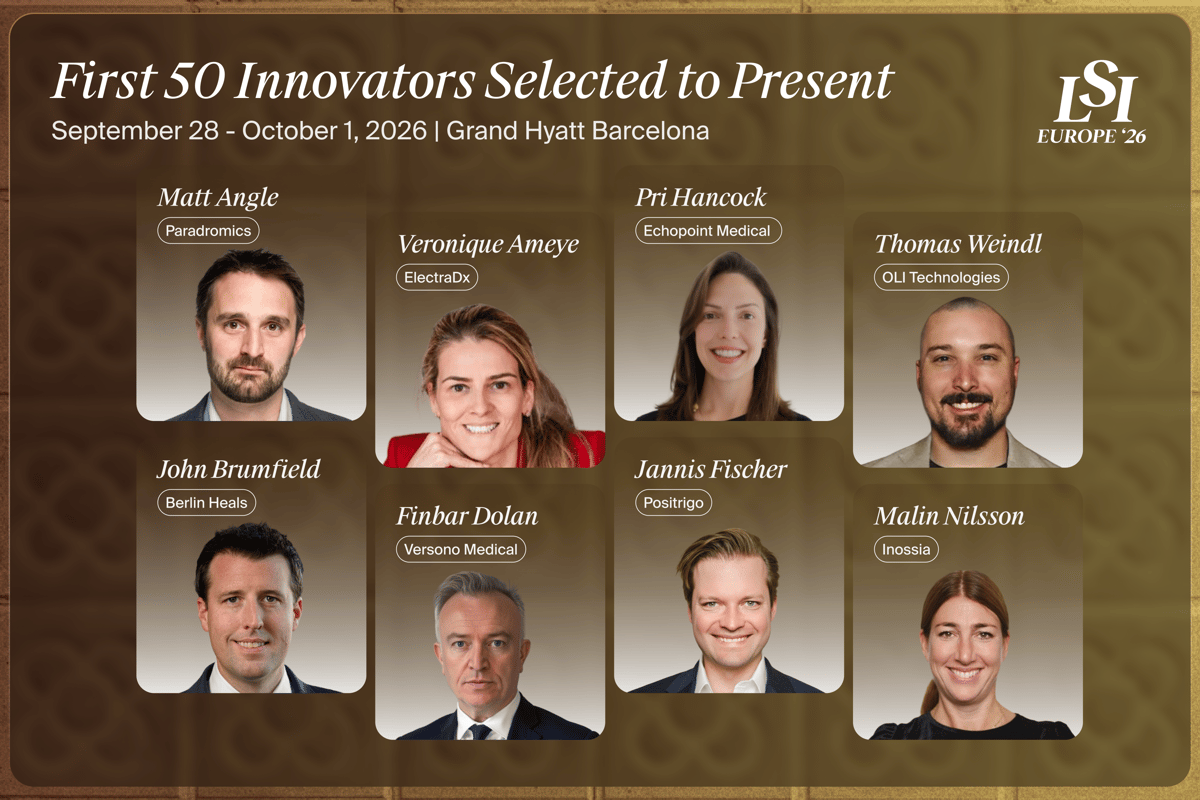 First 50 Innovators Selected to Present

September 28 - October 1, 2026 | Grand Hyatt Barcelona

LSI
EUROPE '26

Matt Angle
Paradromics

Veronique Ameye
ElectraDx

Pri Hancock
Echopoint Medical

Thomas Weindl
OLI Technologies

John Brumfield
Berlin Heals

Finbar Dolan
Versono Medical

Jannis Fischer
Positrigo

Malin Nilsson
Inossia